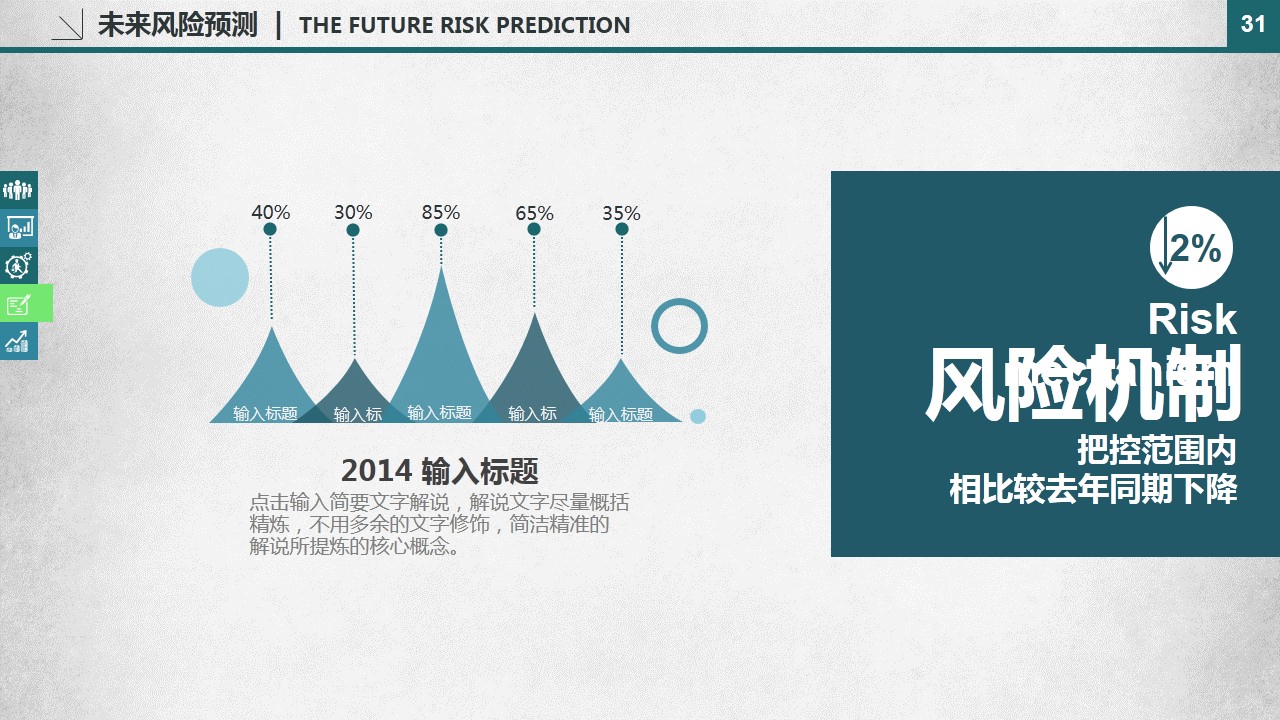 未来风险预测 | THE FUTURE RISK PREDICTION

31

40% 30% 85% 65% 35%

输入标题 输入标 输入标题 输入标 输入标题

2014 输入标题

点击输入简要文字解说，解说文字尽量概括精炼，不用多余的文字修饰，简洁精准的解说所提炼的核心概念。

2%

Risk

风险机制

把控范围内
相比较去年同期下降